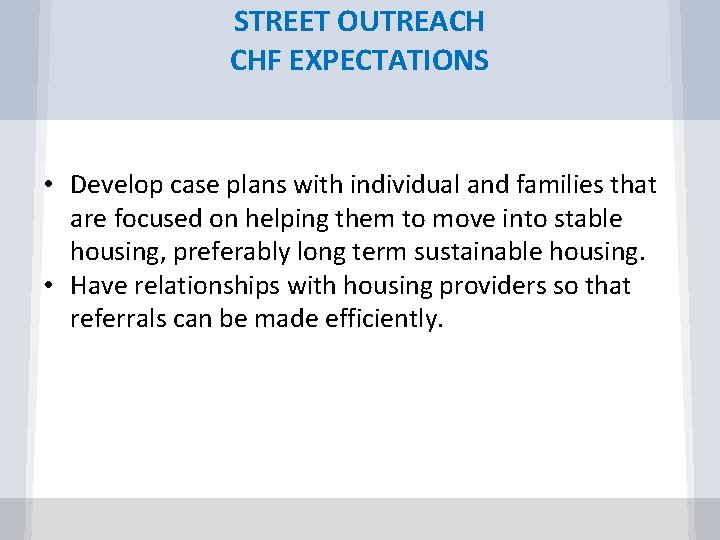 STREET OUTREACH
CHF EXPECTATIONS

• Develop case plans with individual and families that are focused on helping them to move into stable housing, preferably long term sustainable housing.
• Have relationships with housing providers so that referrals can be made efficiently.